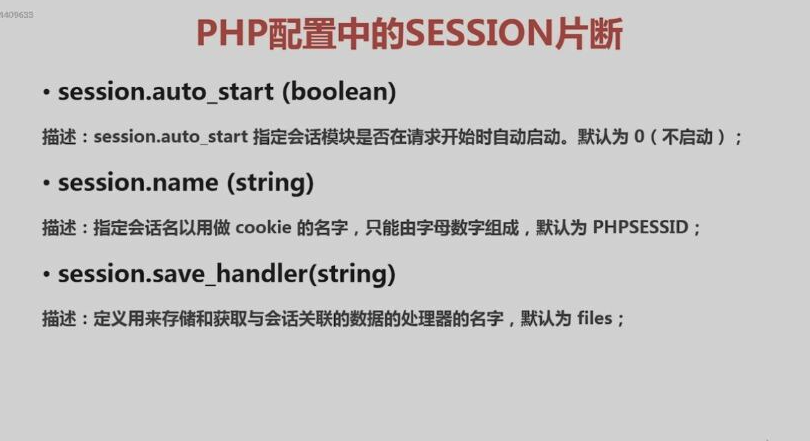 4409633

PHP配置中的SESSION片断

• session.auto_start (boolean)

描述：session.auto_start 指定会话模块是否在请求开始时自动启动。默认为 0（不启动）；

• session.name (string)

描述：指定会话名以用做 cookie 的名字，只能由字母数字组成，默认为 PHPSESSID；

• session.save_handler(string)

描述：定义用来存储和获取与会话关联的数据的处理器的名字，默认为 files；